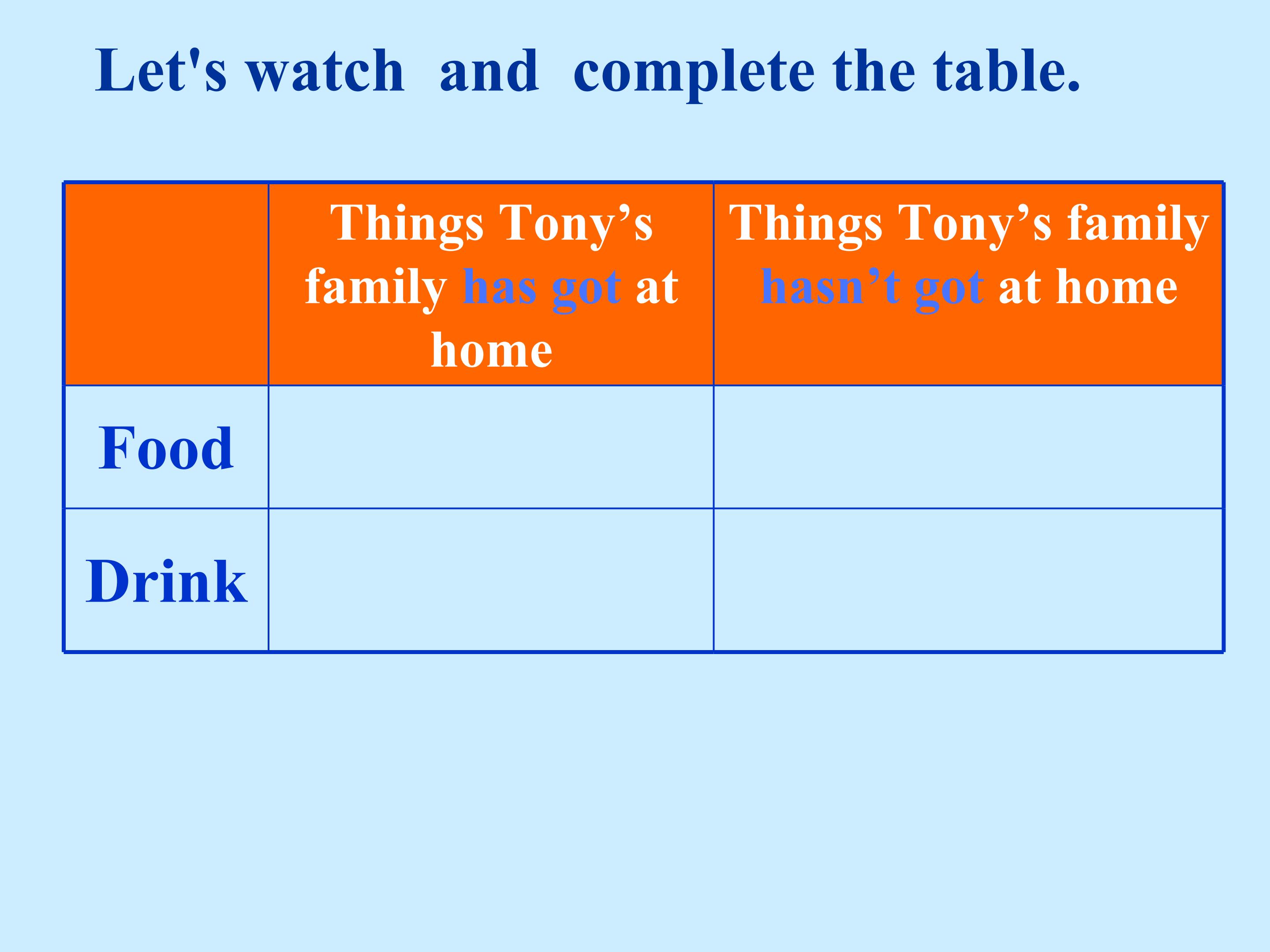 Let's watch  and  complete the table.

|  | Things Tony’s family has got at home | Things Tony’s family hasn’t got at home |
|---|---|---|
| Food |  |  |
| Drink |  |  |